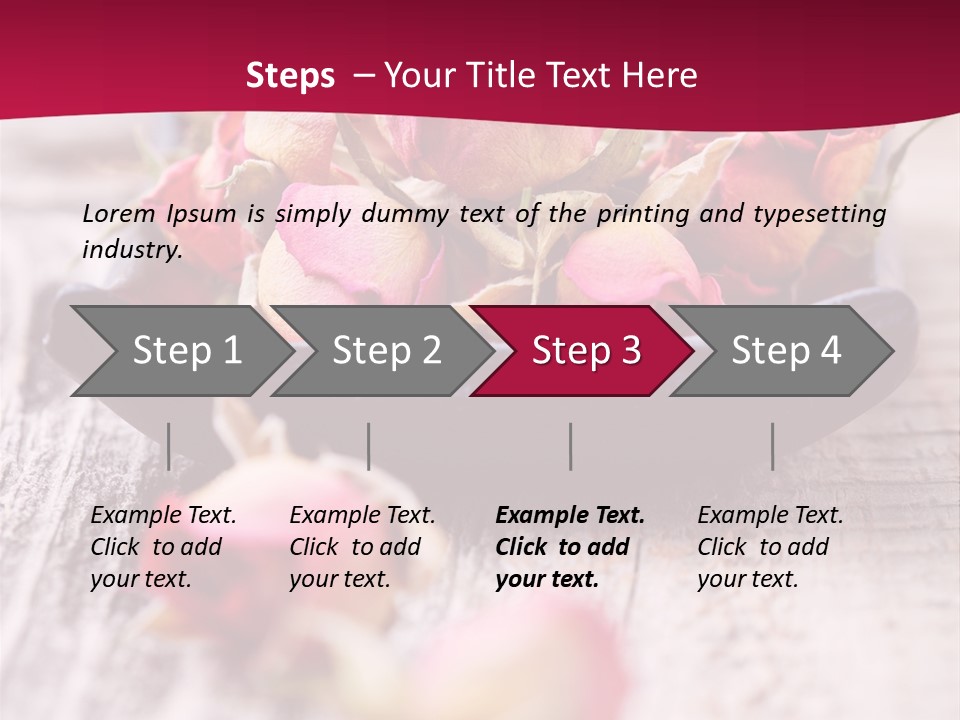 Steps – Your Title Text Here

Lorem Ipsum is simply dummy text of the printing and typesetting industry.

Step 1

Step 2

Step 3

Step 4

Example Text. Click to add your text.

Example Text. Click to add your text.

Example Text. Click to add your text.

Example Text. Click to add your text.